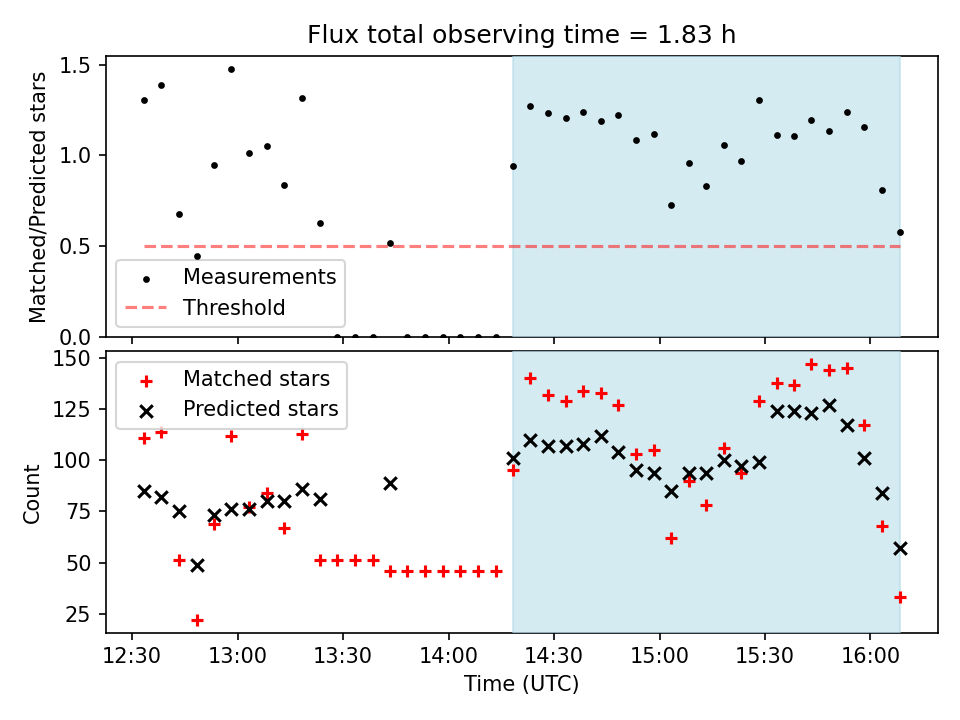 Flux total observing time = 1.83 h

Matched/Predicted stars

1.5
1.0
0.5
0.0

Measurements
Threshold

Count

150
125
100
75
50
25

Matched stars
Predicted stars

12:30
13:00
13:30
14:00
14:30
15:00
15:30
16:00

Time (UTC)